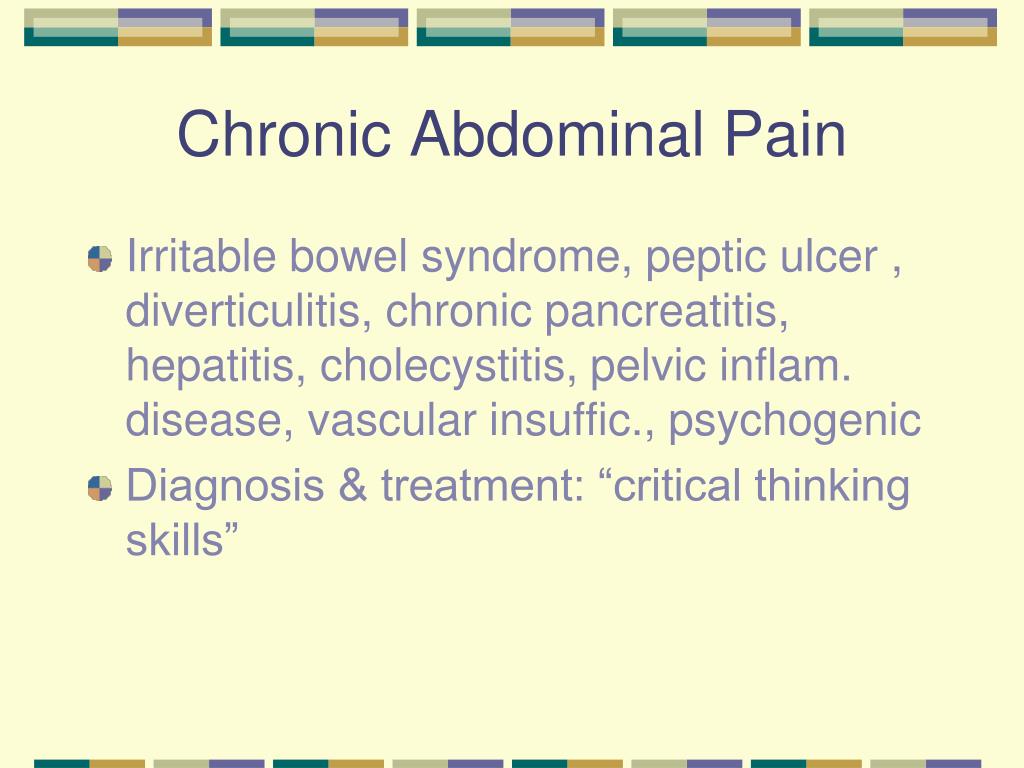 Chronic Abdominal Pain

Irritable bowel syndrome, peptic ulcer , diverticulitis, chronic pancreatitis, hepatitis, cholecystitis, pelvic inflam. disease, vascular insuffic., psychogenic

Diagnosis & treatment: “critical thinking skills”